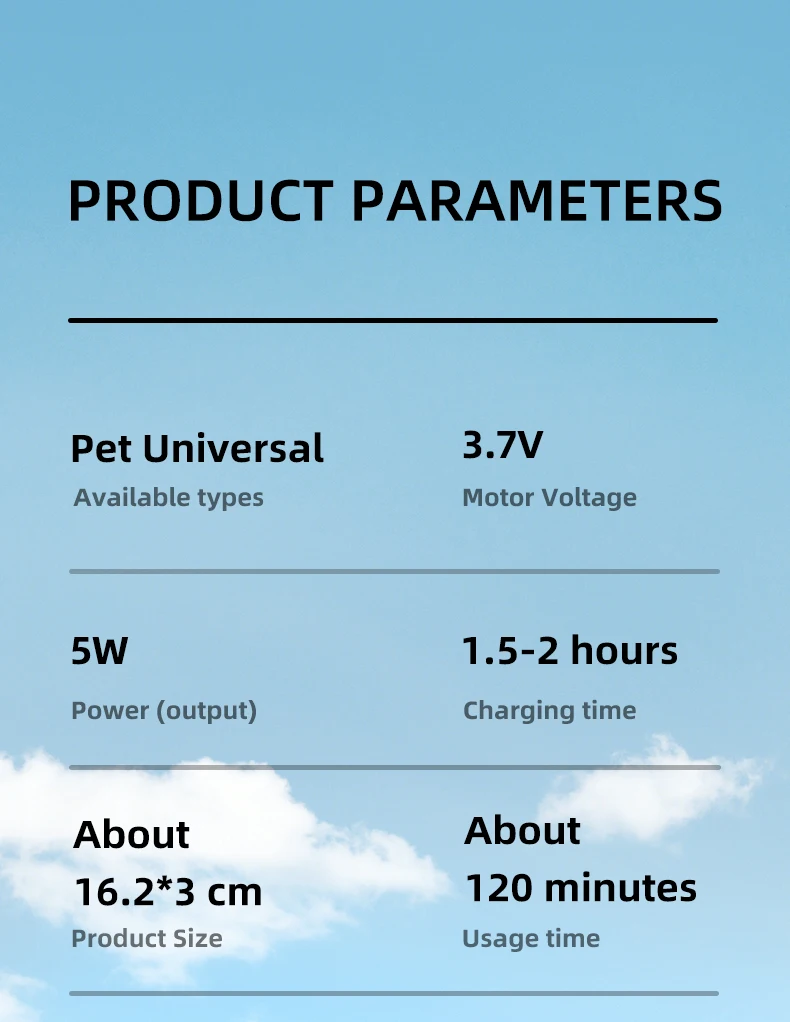 PRODUCT PARAMETERS

Pet Universal
Available types

3.7V
Motor Voltage

5W
Power (output)

1.5-2 hours
Charging time

About
16.2*3 cm
Product Size

About
120 minutes
Usage time